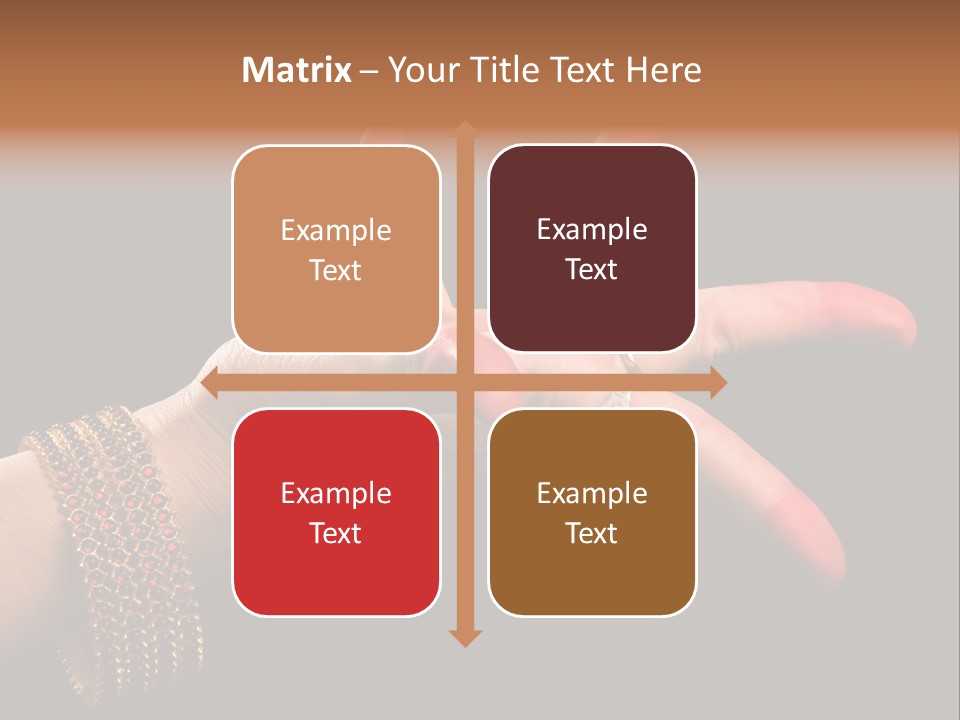 Matrix – Your Title Text Here

Example Text

Example Text

Example Text

Example Text